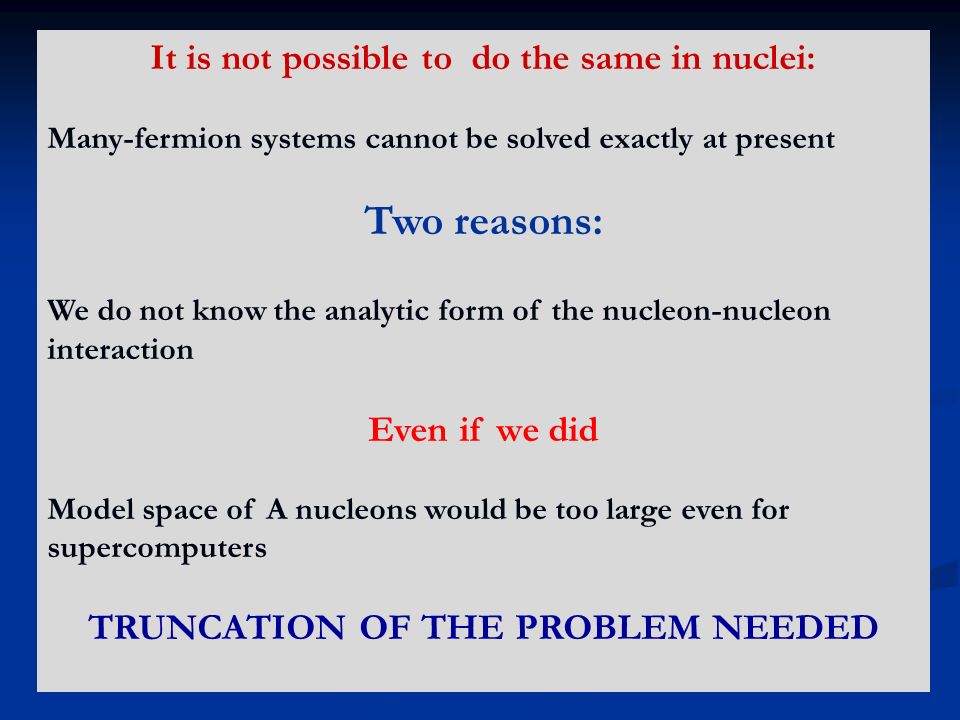 It is not possible to do the same in nuclei:

Many-fermion systems cannot be solved exactly at present

Two reasons:

We do not know the analytic form of the nucleon-nucleon interaction

Even if we did

Model space of A nucleons would be too large even for supercomputers

TRUNCATION OF THE PROBLEM NEEDED